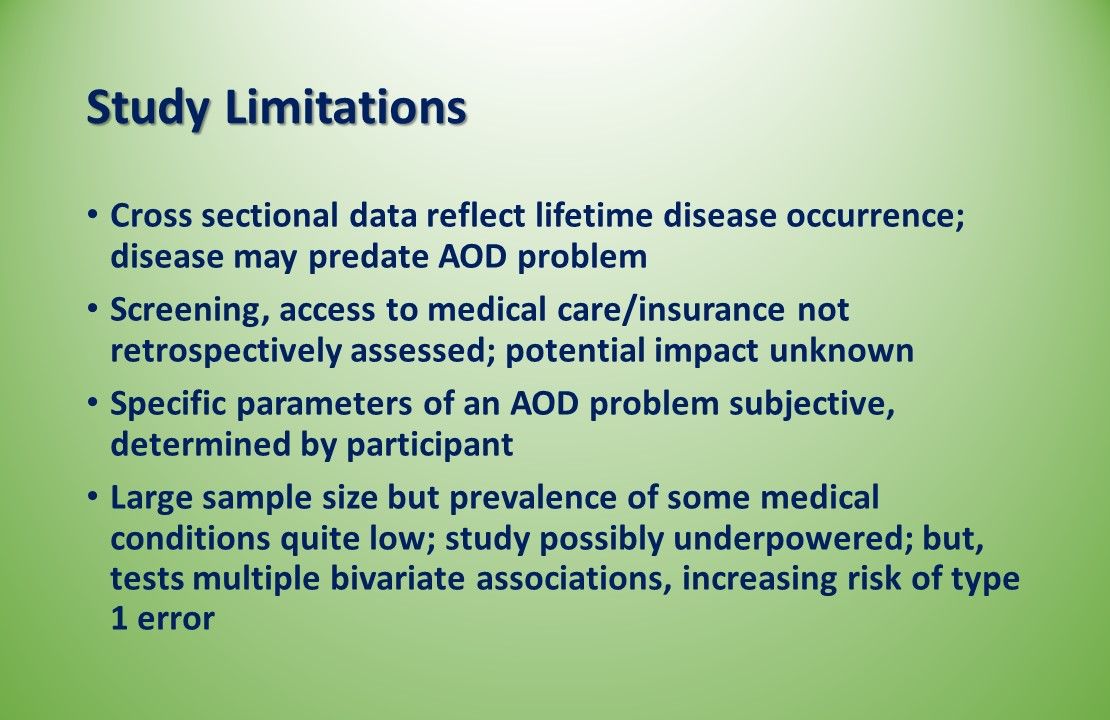 Study Limitations

• Cross sectional data reflect lifetime disease occurrence; disease may predate AOD problem

• Screening, access to medical care/insurance not retrospectively assessed; potential impact unknown

• Specific parameters of an AOD problem subjective, determined by participant

• Large sample size but prevalence of some medical conditions quite low; study possibly underpowered; but, tests multiple bivariate associations, increasing risk of type 1 error